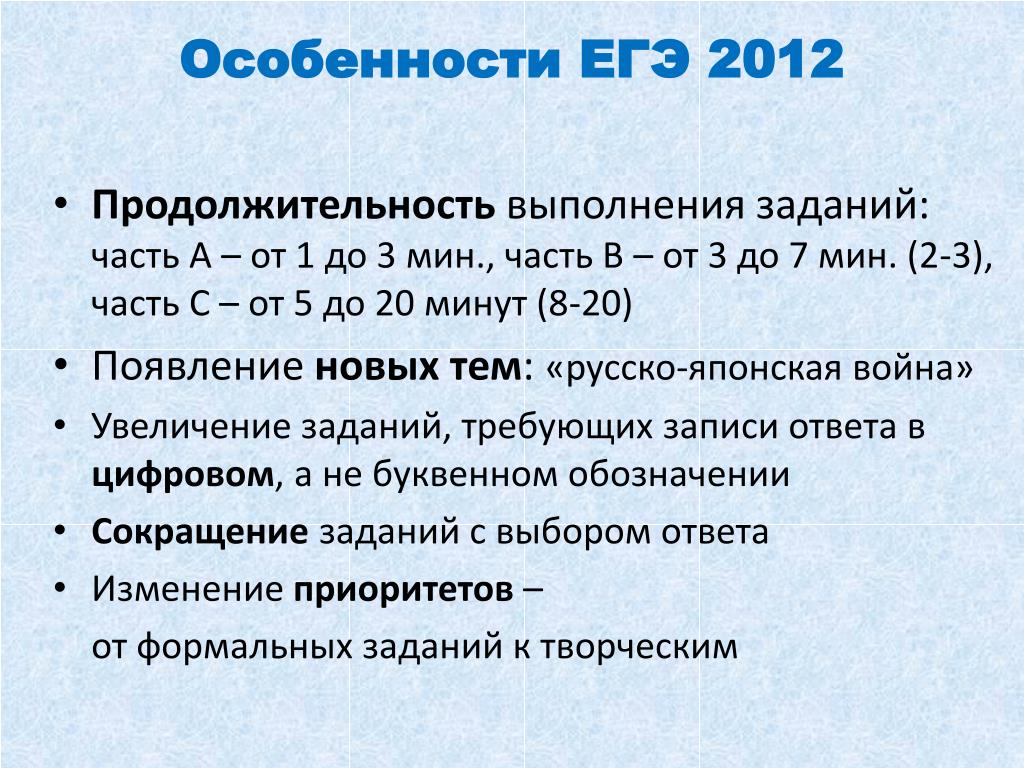 Особенности ЕГЭ 2012

• Продолжительность выполнения заданий: часть А – от 1 до 3 мин., часть В – от 3 до 7 мин. (2-3), часть С – от 5 до 20 минут (8-20)

• Появление новых тем: «русско-японская война»

• Увеличение заданий, требующих записи ответа в цифровом, а не буквенном обозначении

• Сокращение заданий с выбором ответа

• Изменение приоритетов –

от формальных заданий к творческим